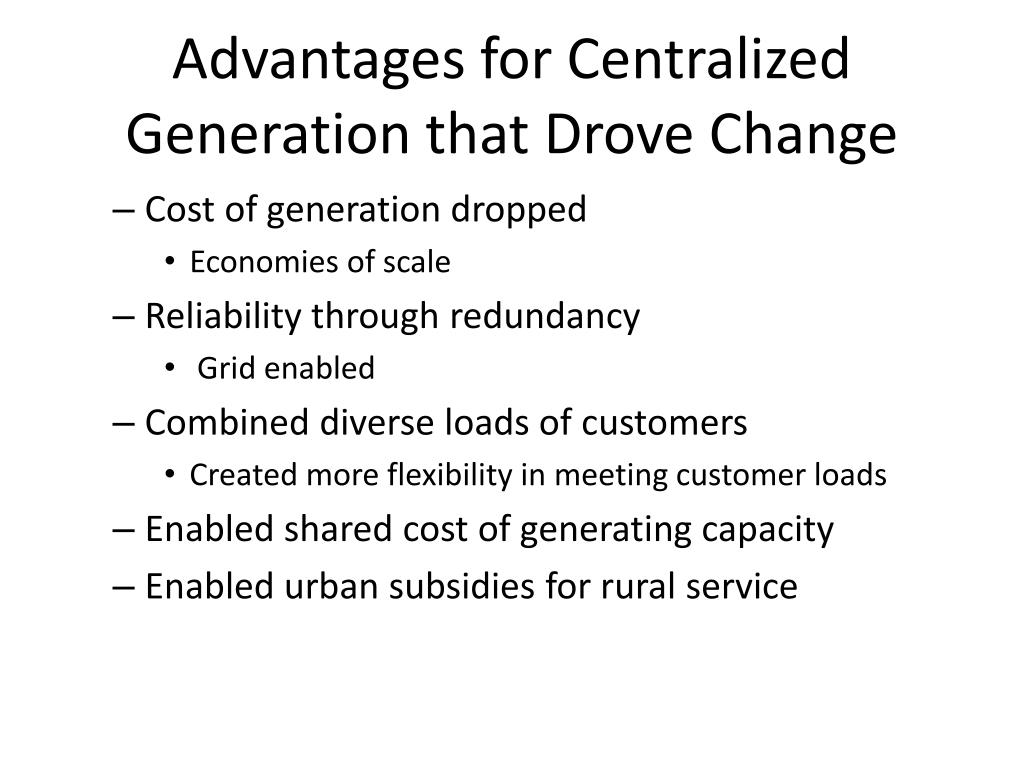 Advantages for Centralized Generation that Drove Change

– Cost of generation dropped
• Economies of scale
– Reliability through redundancy
• Grid enabled
– Combined diverse loads of customers
• Created more flexibility in meeting customer loads
– Enabled shared cost of generating capacity
– Enabled urban subsidies for rural service